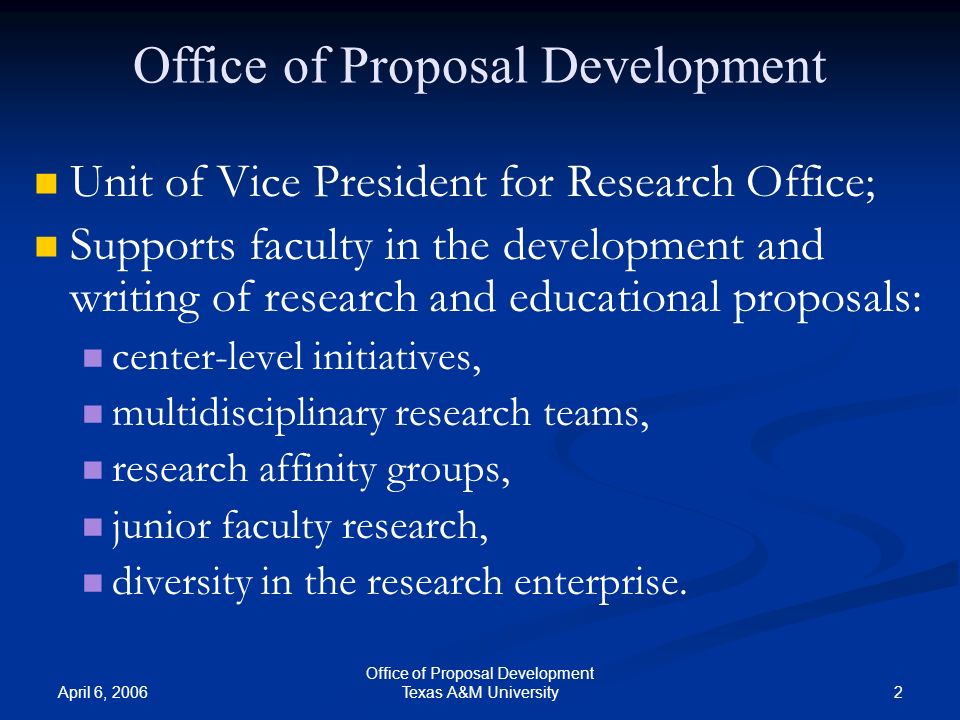 Office of Proposal Development

- Unit of Vice President for Research Office;
- Supports faculty in the development and writing of research and educational proposals:
  - center-level initiatives,
  - multidisciplinary research teams,
  - research affinity groups,
  - junior faculty research,
  - diversity in the research enterprise.

April 6, 2006

Office of Proposal Development
Texas A&M University

2